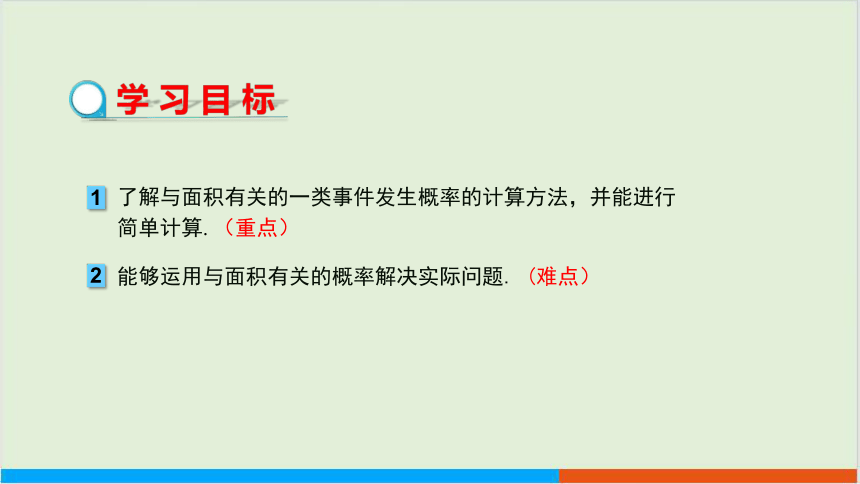 学习目标

1 了解与面积有关的一类事件发生概率的计算方法，并能进行简单计算.（重点）

2 能够运用与面积有关的概率解决实际问题.（难点）